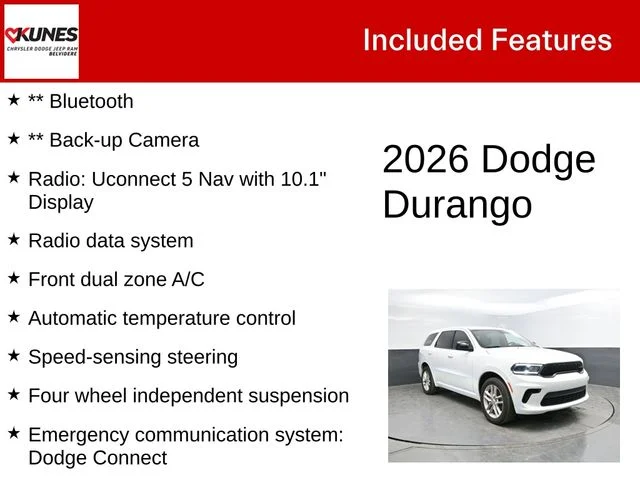 KUNES
CHRYSLER DODGE JEEP RAM
BELVIDERE

Included Features

★ ** Bluetooth

★ ** Back-up Camera

★ Radio: Uconnect 5 Nav with 10.1" Display

★ Radio data system

★ Front dual zone A/C

★ Automatic temperature control

★ Speed-sensing steering

★ Four wheel independent suspension

★ Emergency communication system: Dodge Connect

2026 Dodge Durango